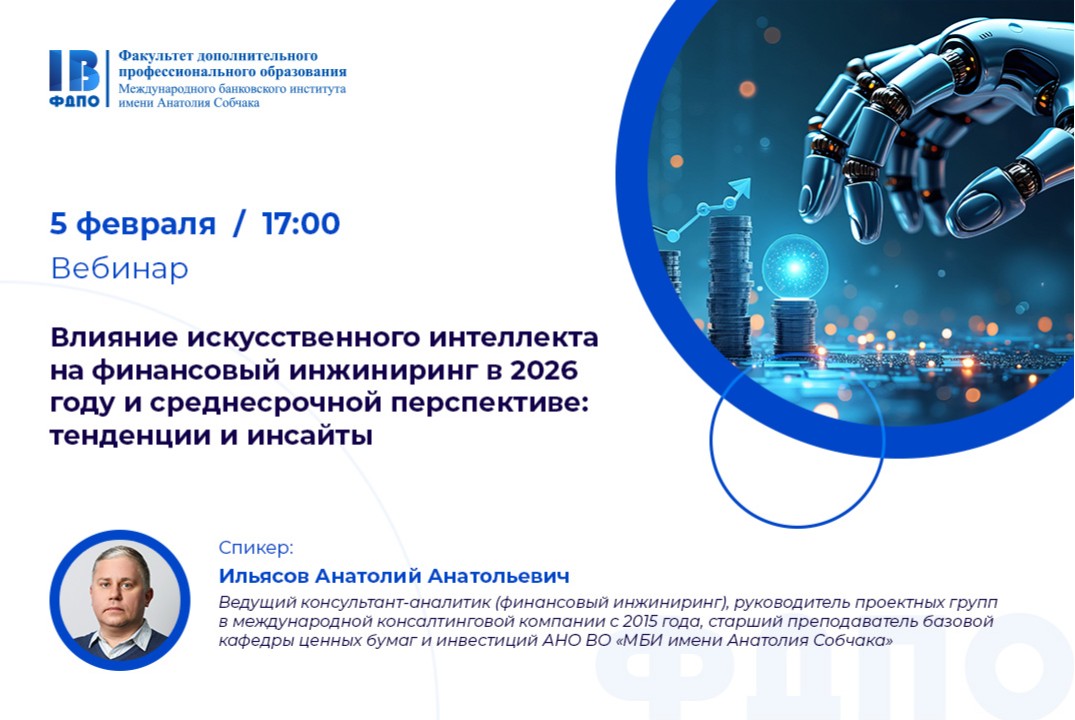 IB
ФДПО
Факультет дополнительного профессионального образования
Международного банковского института имени Анатолия Собчака

5 февраля / 17:00
Вебинар

Влияние искусственного интеллекта на финансовый инжиниринг в 2026 году и среднесрочной перспективе: тенденции и инсайты

Спикер:
Ильясов Анатолий Анатольевич
Ведущий консультант-аналитик (финансовый инжиниринг), руководитель проектных групп в международной консалтинговой компании с 2015 года, старший преподаватель базовой кафедры ценных бумаг и инвестиций АНО ВО «МБИ имени Анатолия Собчака»

ФДПО